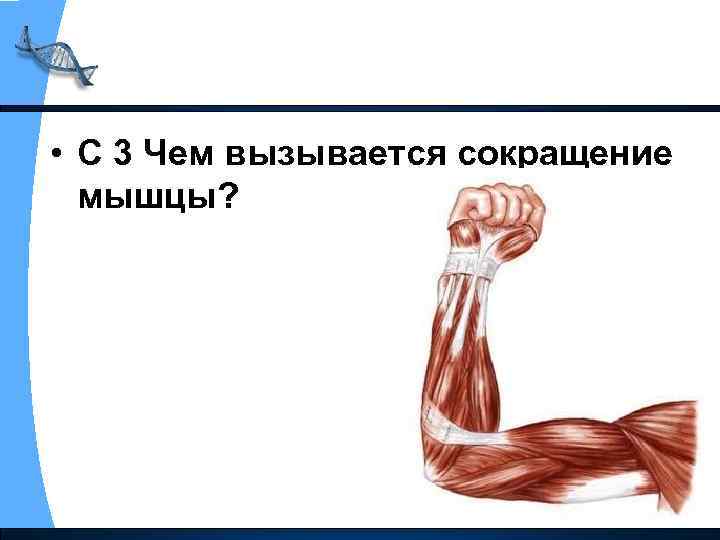 • С 3 Чем вызывается сокращение мышцы?